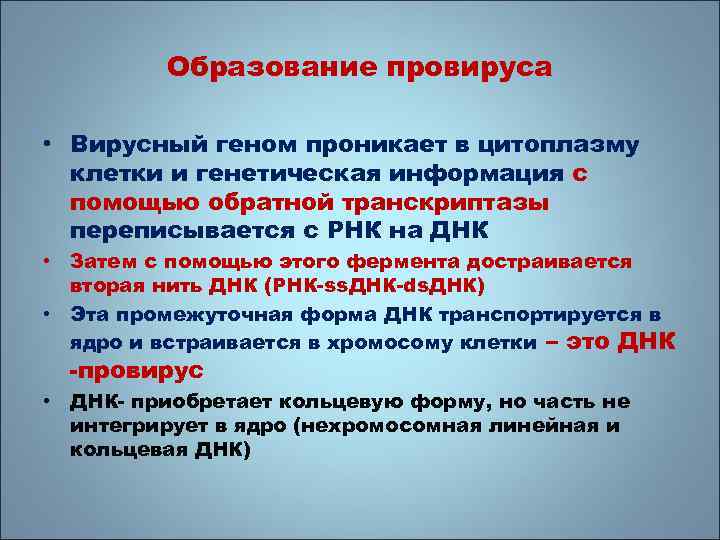 Образование провируса

• Вирусный геном проникает в цитоплазму клетки и генетическая информация с помощью обратной транскриптазы переписывается с РНК на ДНК
• Затем с помощью этого фермента достраивается вторая нить ДНК (РНК-ssДНК-dsДНК)
• Эта промежуточная форма ДНК транспортируется в ядро и встраивается в хромосому клетки – это ДНК -провирус
• ДНК- приобретает кольцевую форму, но часть не интегрирует в ядро (нехромосомная линейная и кольцевая ДНК)